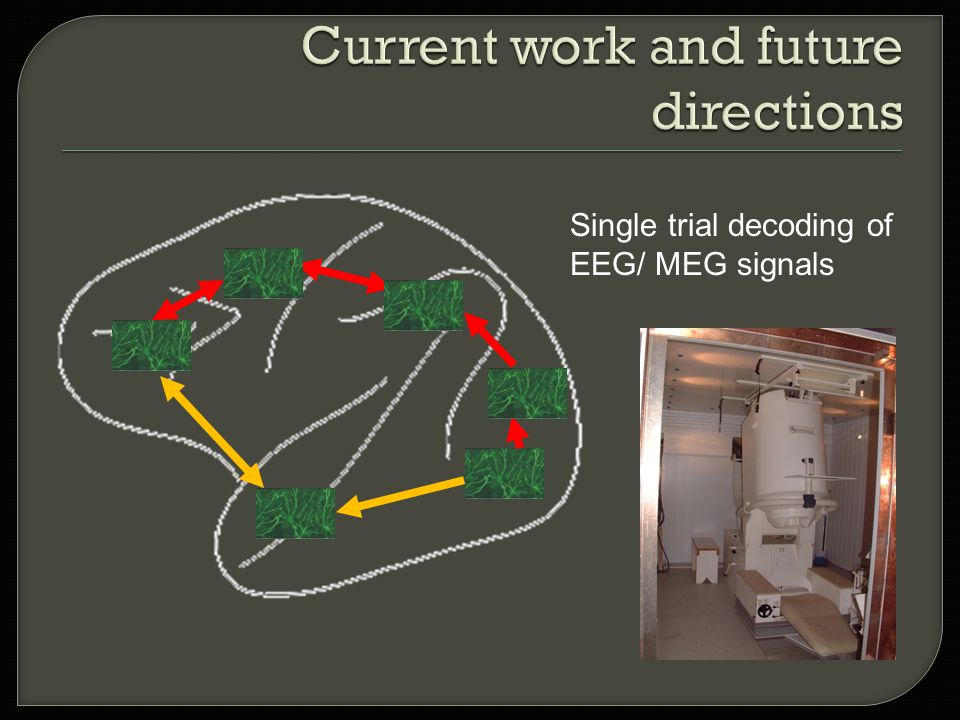 Current work and future directions

Single trial decoding of EEG/ MEG signals